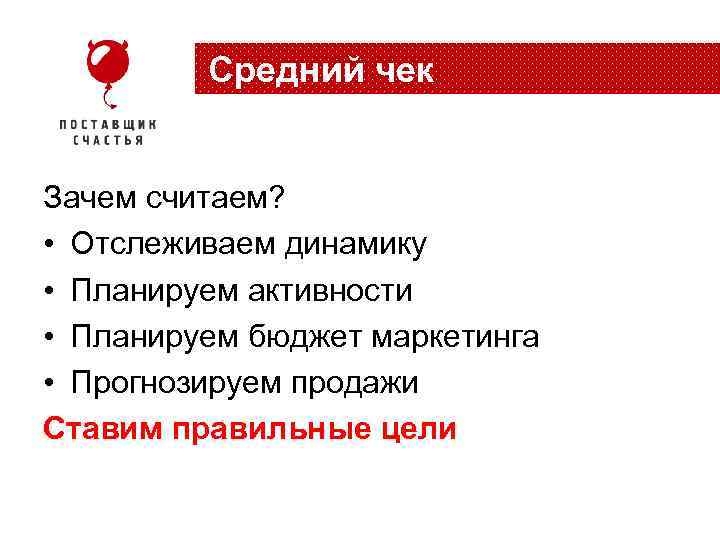 ПОСТАВЩИК СЧАСТЬЯ

Средний чек

Зачем считаем?
• Отслеживаем динамику
• Планируем активности
• Планируем бюджет маркетинга
• Прогнозируем продажи
Ставим правильные цели